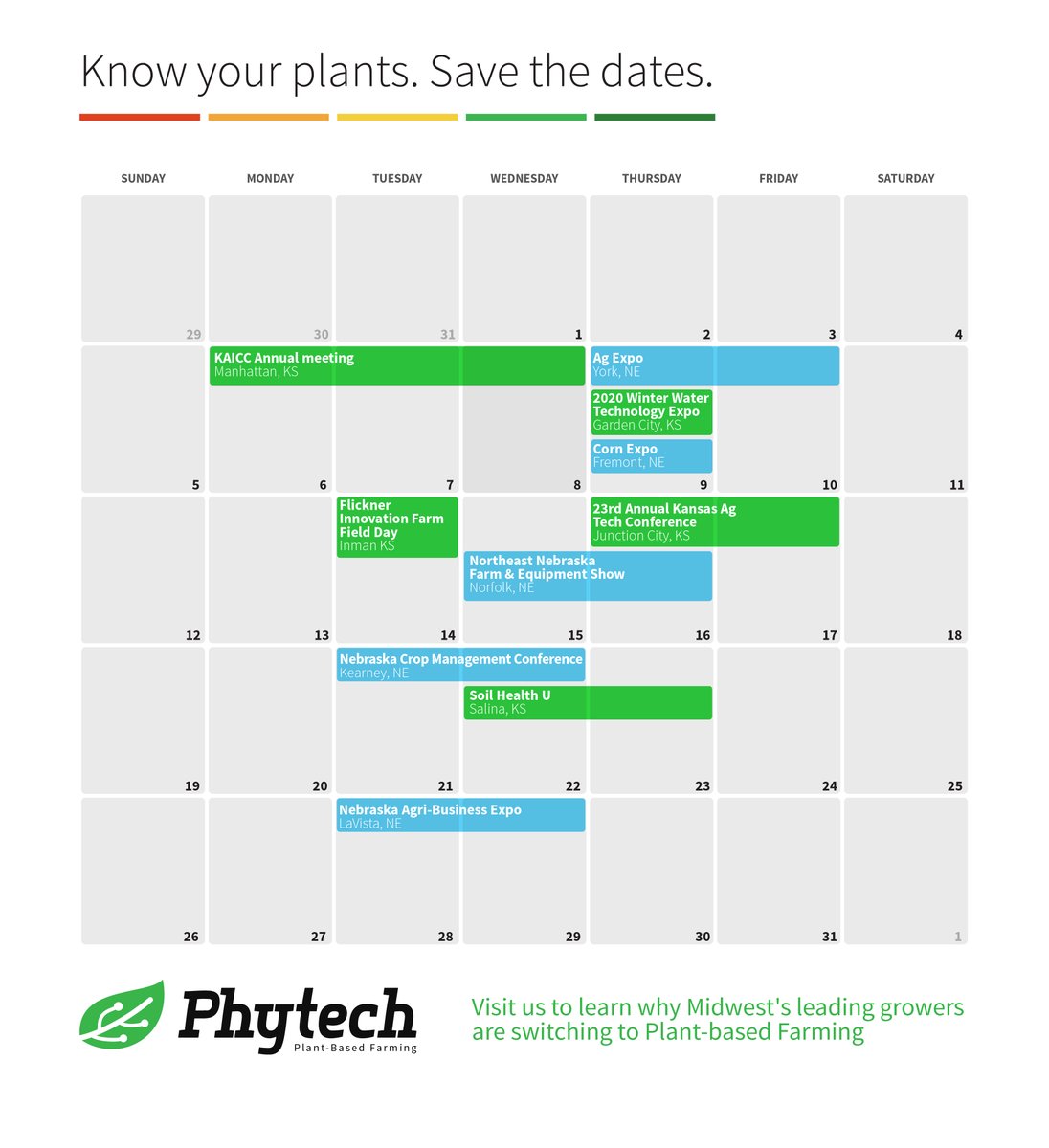 Know your plants. Save the dates.

| SUNDAY | MONDAY | TUESDAY | WEDNESDAY | THURSDAY | FRIDAY | SATURDAY |
|---|---|---|---|---|---|---|
| 29 | 30 | 31 | 1 | 2 | 3 | 4 |
| 5 | KAICC Annual meeting Manhattan, KS 6 | 7 | 8 | Ag Expo York, NE 2020 Winter Water Technology Expo Garden City, KS Corn Expo Fremont, NE 9 | 10 | 11 |
| 12 | 13 | Flickner Innovation Farm Field Day Inman KS 14 | Northeast Nebraska Farm & Equipment Show Norfolk, NE 15 | 23rd Annual Kansas Ag Tech Conference Junction City, KS 16 | 17 | 18 |
| 19 | 20 | Nebraska Crop Management Conference Kearney, NE 21 | Soil Health U Salina, KS 22 | 23 | 24 | 25 |
| 26 | 27 | Nebraska Agri-Business Expo LaVista, NE 28 | 29 | 30 | 31 | 1 |

Phytech
Plant-Based Farming

Visit us to learn why Midwest's leading growers are switching to Plant-based Farming